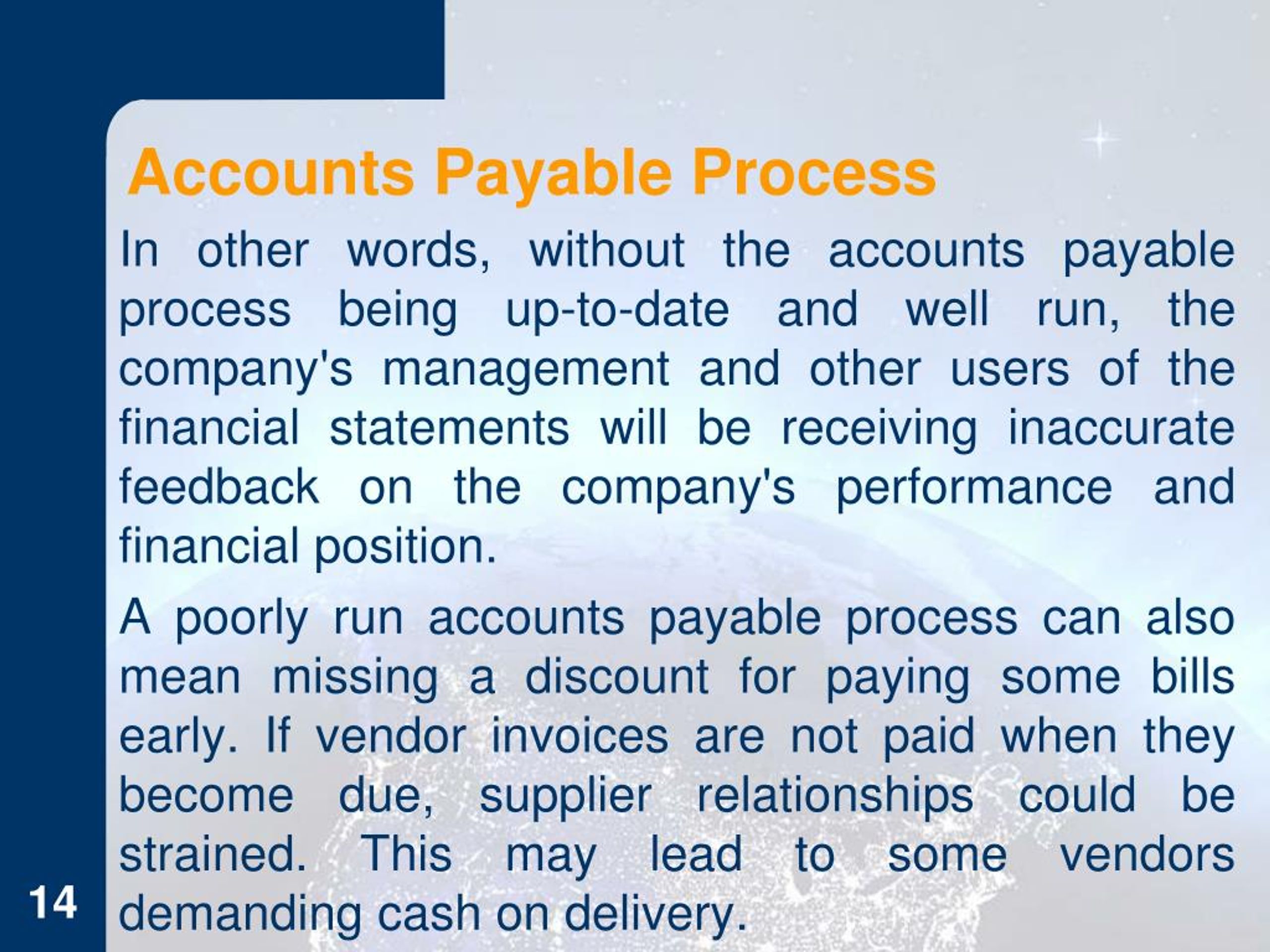 Accounts Payable Process

In other words, without the accounts payable process being up-to-date and well run, the company's management and other users of the financial statements will be receiving inaccurate feedback on the company's performance and financial position.

A poorly run accounts payable process can also mean missing a discount for paying some bills early. If vendor invoices are not paid when they become due, supplier relationships could be strained. This may lead to some vendors demanding cash on delivery.

14